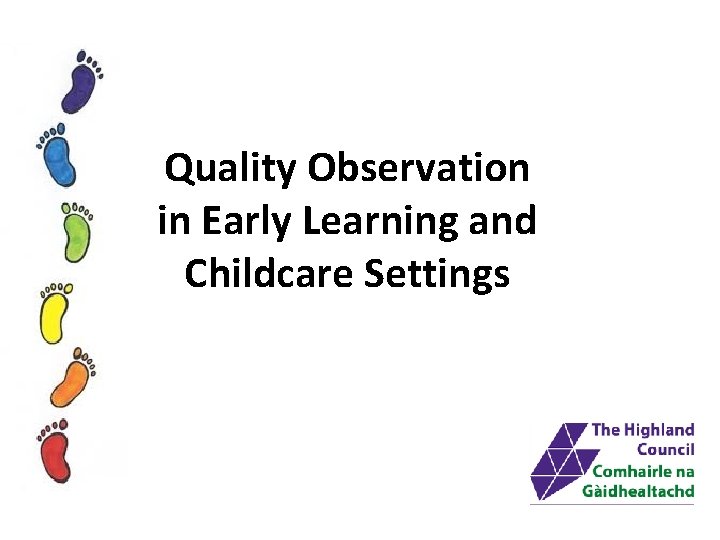 Quality Observation in Early Learning and Childcare Settings

The Highland Council
Comhairle na Gàidhealtachd